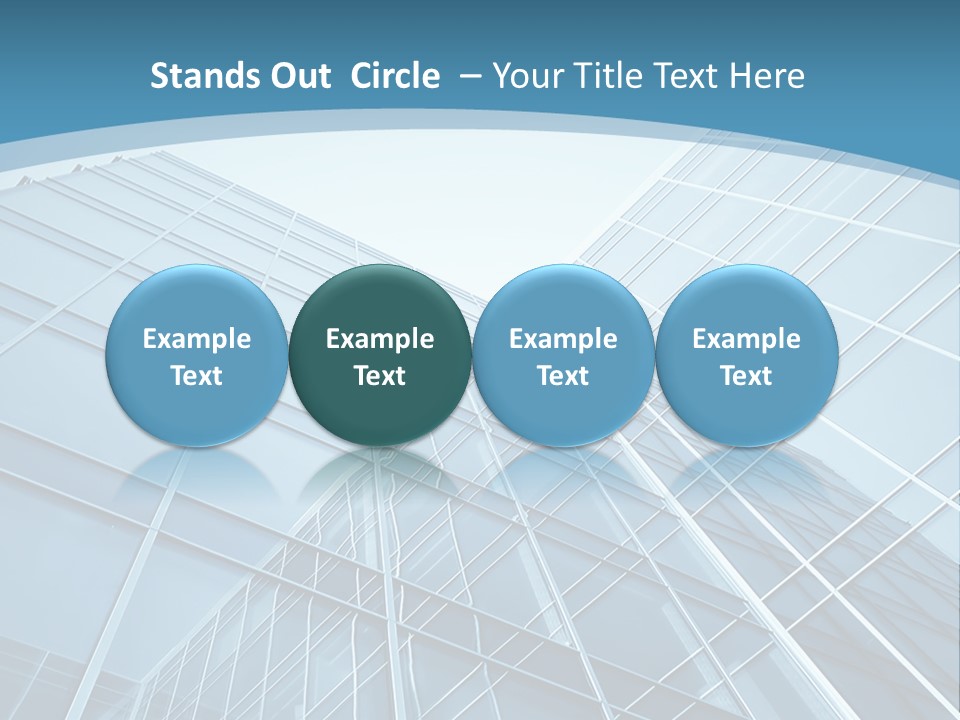 Stands Out Circle – Your Title Text Here

Example Text

Example Text

Example Text

Example Text